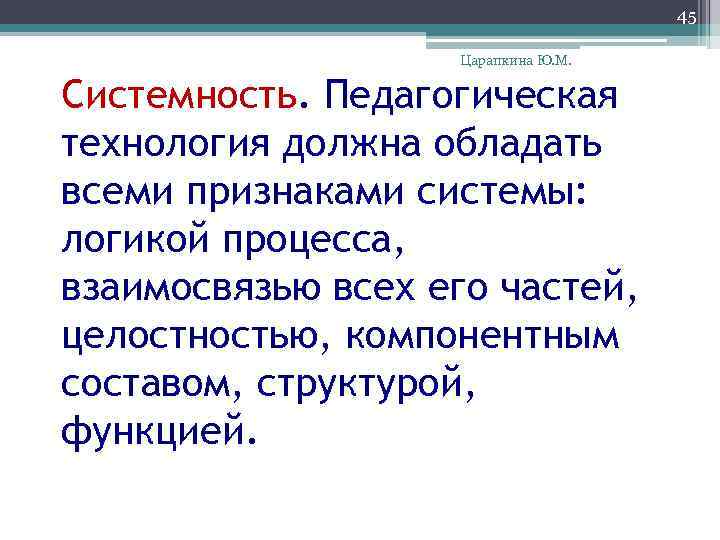 45

Царапкина Ю.М.

Системность. Педагогическая технология должна обладать всеми признаками системы: логикой процесса, взаимосвязью всех его частей, целостностью, компонентным составом, структурой, функцией.